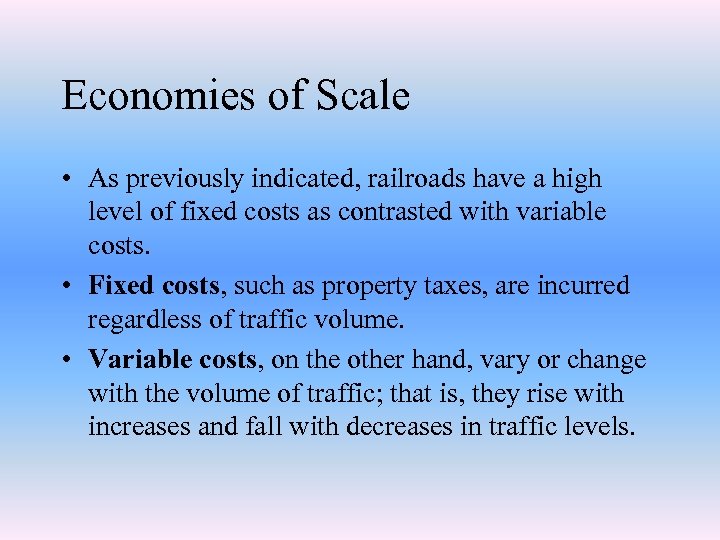 Economies of Scale

• As previously indicated, railroads have a high level of fixed costs as contrasted with variable costs.

• **Fixed costs**, such as property taxes, are incurred regardless of traffic volume.

• **Variable costs**, on the other hand, vary or change with the volume of traffic; that is, they rise with increases and fall with decreases in traffic levels.